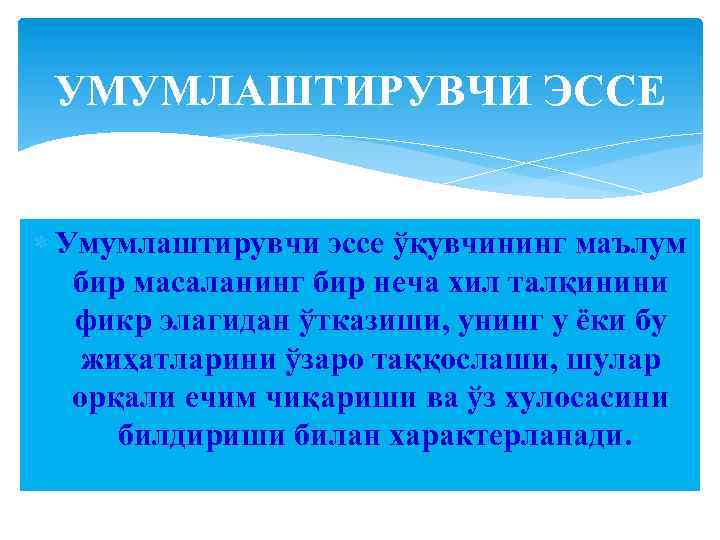 УМУМЛАШТИРУВЧИ ЭССЕ

Умумлаштирувчи эссе ўқувчининг маълум бир масаланинг бир неча хил талқинини фикр элагидан ўтказиши, унинг у ёки бу жиҳатларини ўзаро таққослаши, шулар орқали ечим чиқариши ва ўз хулосасини билдириши билан характерланади.